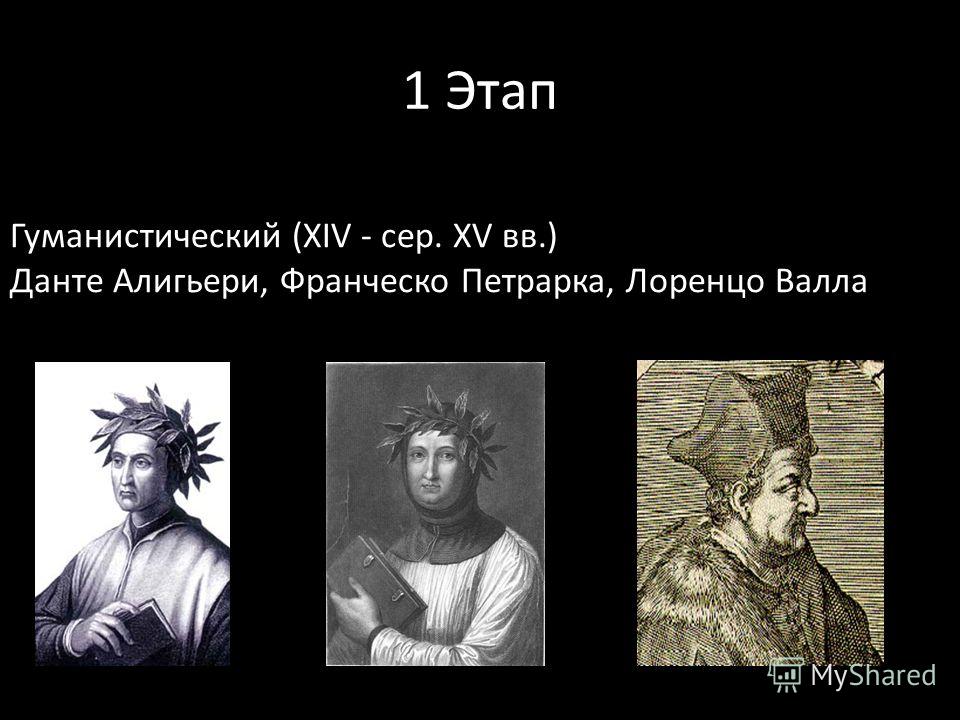 1 Этап

Гуманистический (XIV - сер. XV вв.)
Данте Алигьери, Франческо Петрарка, Лоренцо Валла

MyShared